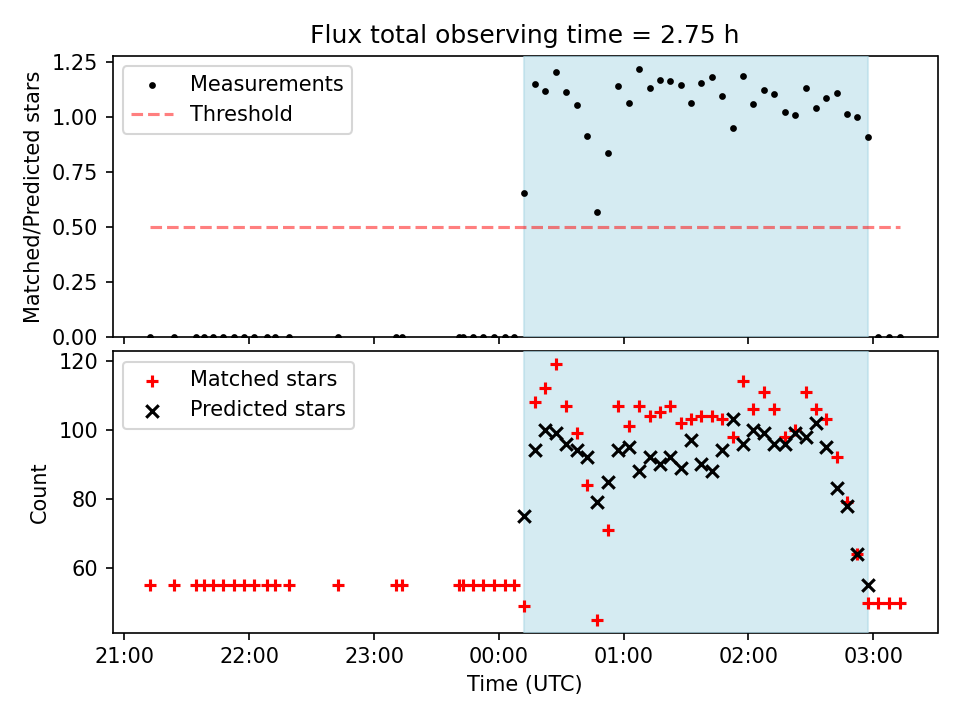 Flux total observing time = 2.75 h

Matched/Predicted stars

1.25
1.00
0.75
0.50
0.25
0.00

Measurements
Threshold

Count

120
100
80
60

Matched stars
Predicted stars

21:00
22:00
23:00
00:00
01:00
02:00
03:00

Time (UTC)